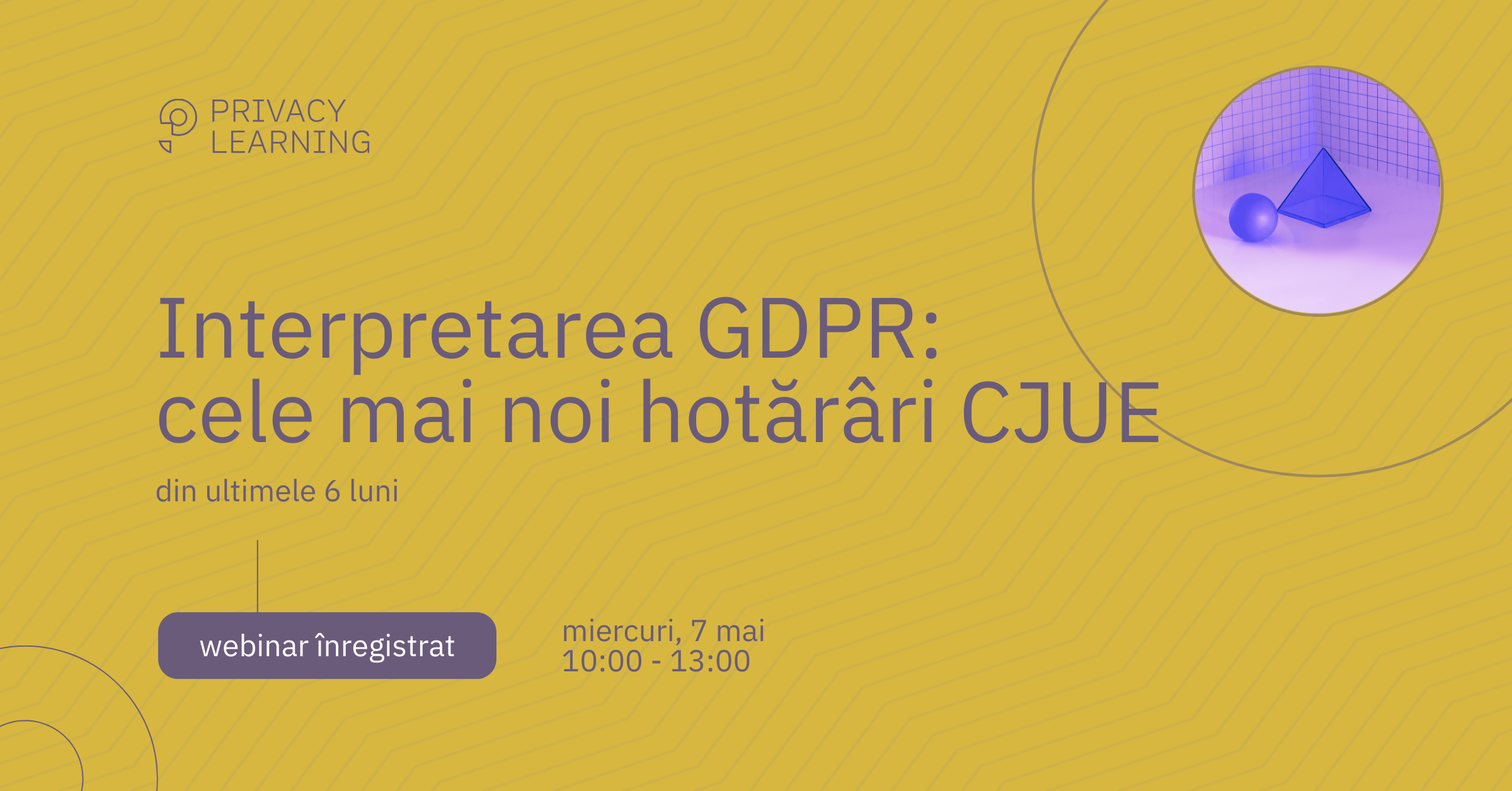 PRIVACY LEARNING

Interpretarea GDPR: cele mai noi hotărâri CJUE

din ultimele 6 luni

webinar înregistrat

miercuri, 7 mai
10:00 - 13:00